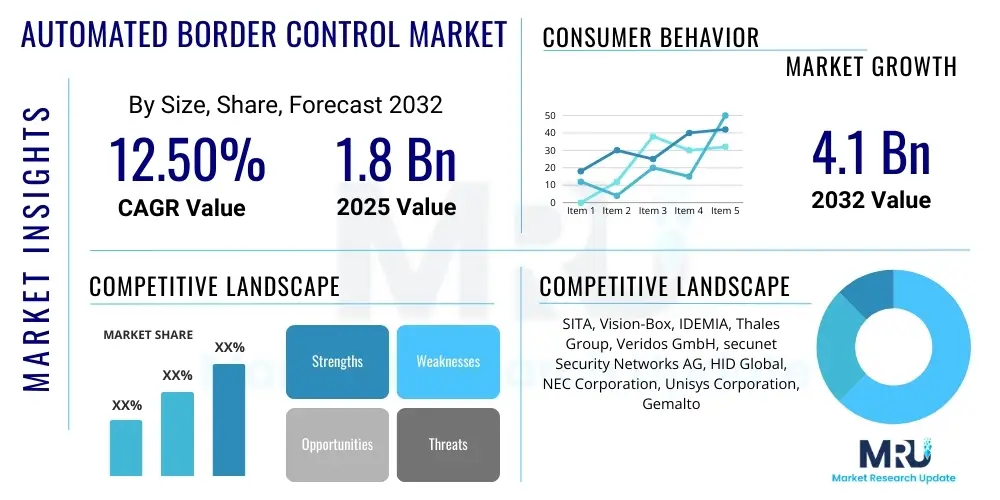 AUTOMATED BORDER CONTROL MARKET

MARKET INSIGHTS

By Size, Share, Forecast 2032

12.50%
CAGR Value

1.8 Bn
2025 Value

CONSUMER BEHAVIOR

MARKET GROWTH

50
40
30
20
10
0
Item 1 Item 2 Item 3 Item 4 Item 5

4.1 Bn
2032 Value

COMPETITIVE LANDSCAPE

MARKET SHARE

XX%
XX%
XX%

Strengths
Weaknesses
Opportunities
Threats

COMPETITIVE LANDSCAPE

SITA, Vision-Box, IDEMIA, Thales Group, Veridos GmbH, secunet Security Networks AG, HID Global, NEC Corporation, Unisys Corporation, Gemalto

MRU
Market Research Update